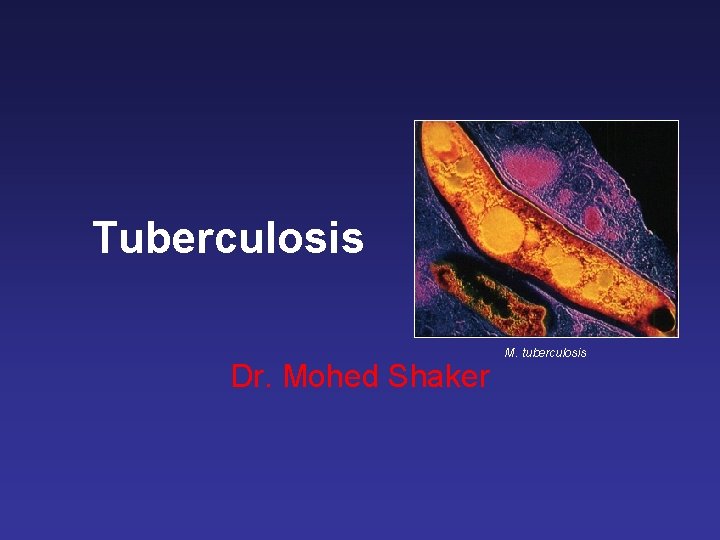 Tuberculosis

M. tuberculosis

Dr. Mohed Shaker